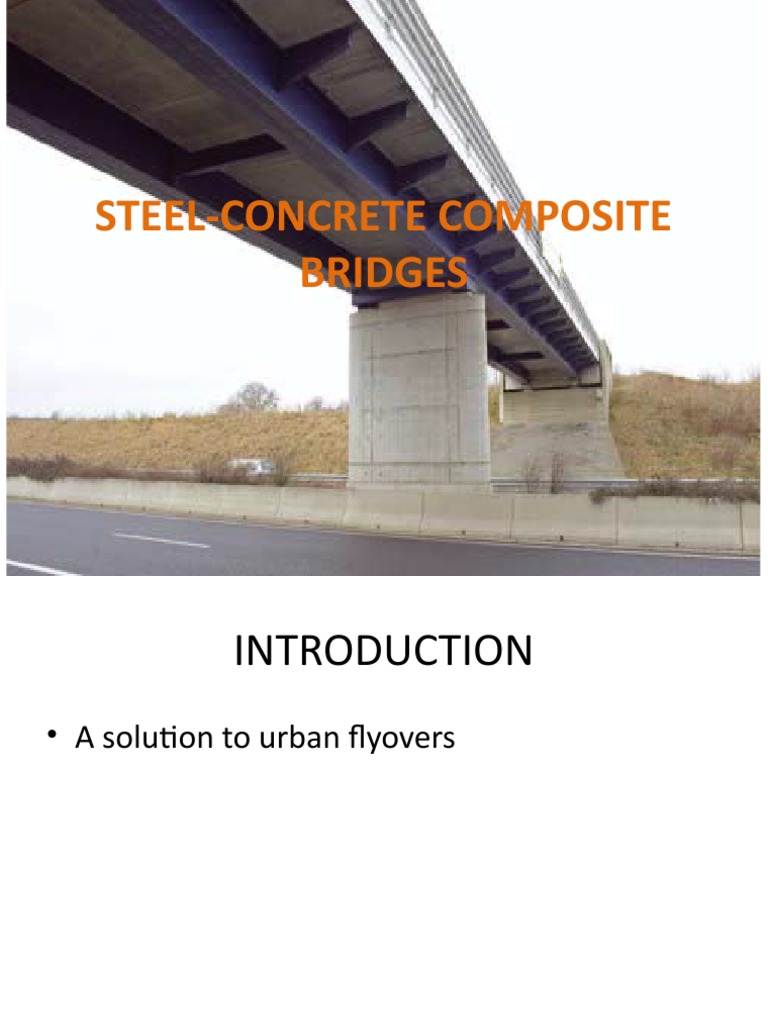 STEEL-CONCRETE COMPOSITE BRIDGES

INTRODUCTION

• A solution to urban flyovers